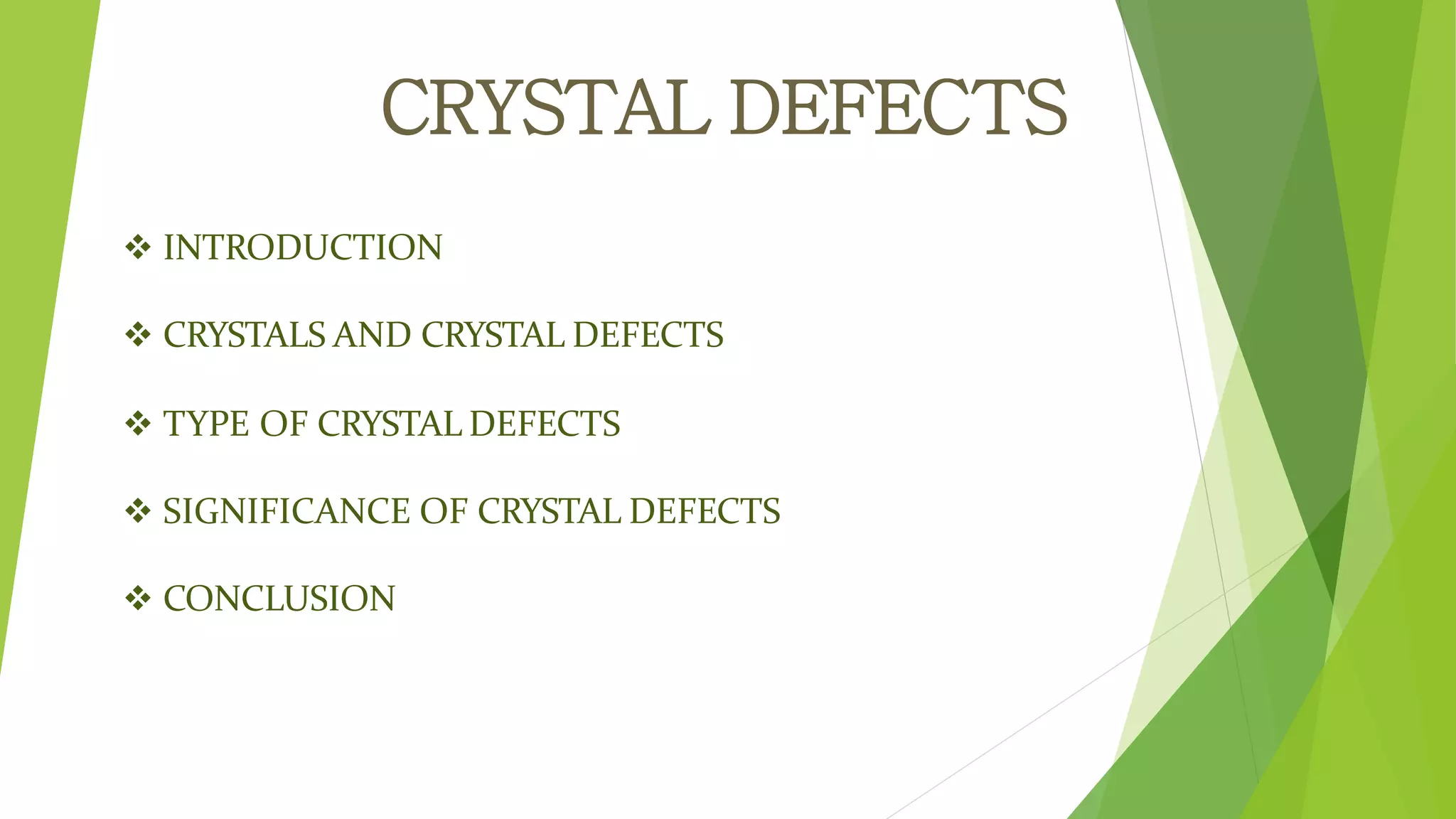 CRYSTAL DEFECTS

❖ INTRODUCTION

❖ CRYSTALS AND CRYSTAL DEFECTS

❖ TYPE OF CRYSTAL DEFECTS

❖ SIGNIFICANCE OF CRYSTAL DEFECTS

❖ CONCLUSION